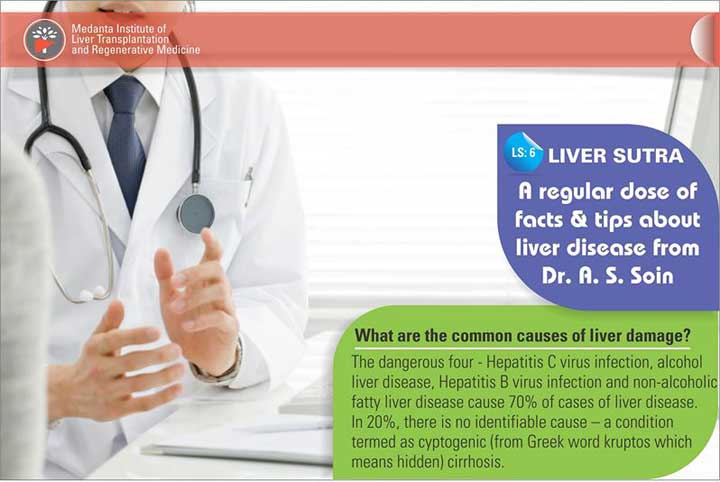 Medanta Institute of Liver Transplantation and Regenerative Medicine

LS: 6 LIVER SUTRA

A regular dose of facts & tips about liver disease from Dr. A. S. Soin

What are the common causes of liver damage?

The dangerous four - Hepatitis C virus infection, alcohol liver disease, Hepatitis B virus infection and non-alcoholic fatty liver disease cause 70% of cases of liver disease. In 20%, there is no identifiable cause – a condition termed as cyptogenic (from Greek word kruptos which means hidden) cirrhosis.